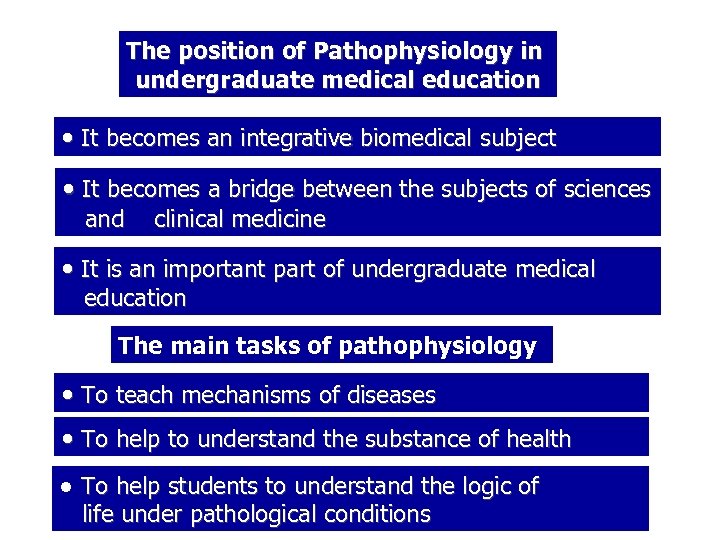 The position of Pathophysiology in undergraduate medical education

• It becomes an integrative biomedical subject

• It becomes a bridge between the subjects of sciences and clinical medicine

• It is an important part of undergraduate medical education

The main tasks of pathophysiology

• To teach mechanisms of diseases

• To help to understand the substance of health

• To help students to understand the logic of life under pathological conditions